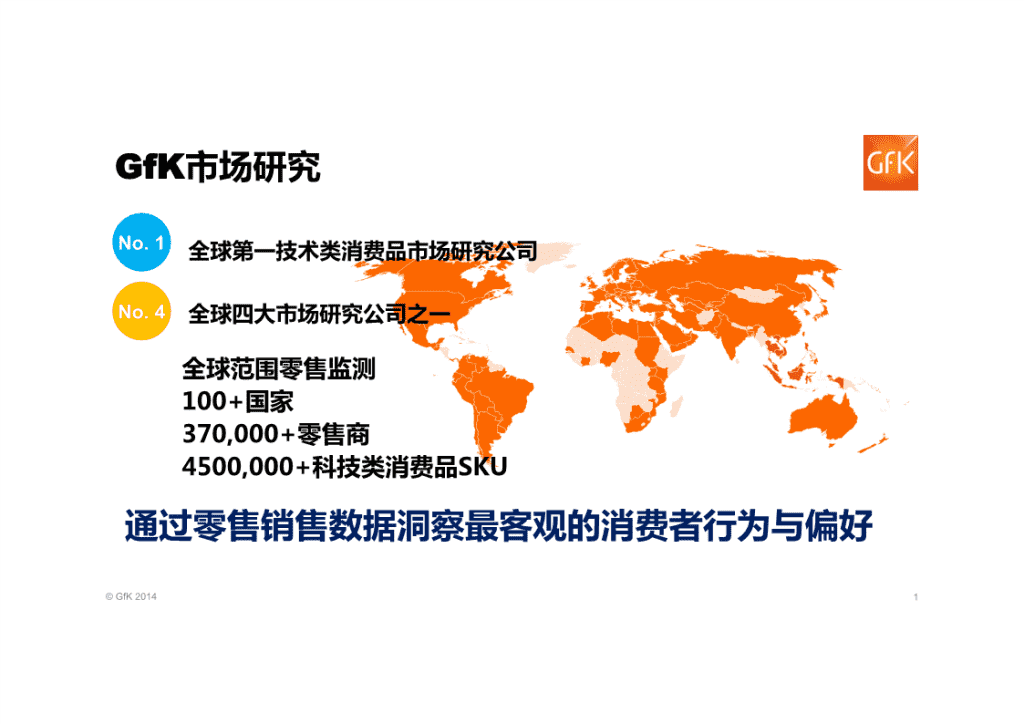 GfK市场研究

GfK

No. 1 全球第一技术类消费品市场研究公司

No. 4 全球四大市场研究公司之一

全球范围零售监测
100+国家
370,000+零售商
4500,000+科技类消费品SKU

通过零售销售数据洞察最客观的消费者行为与偏好

© GfK 2014

1